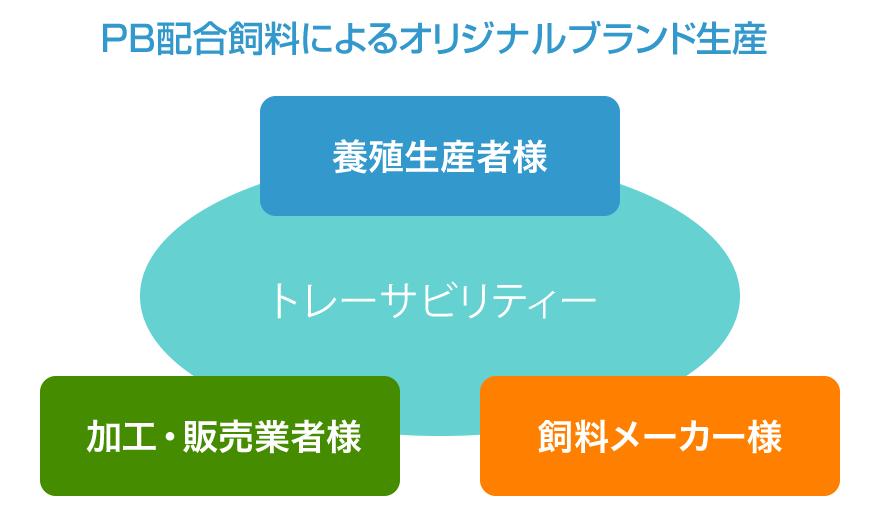 PB配合飼料によるオリジナルブランド生産

養殖生産者様

トレーサビリティー

加工・販売業者様

飼料メーカー様